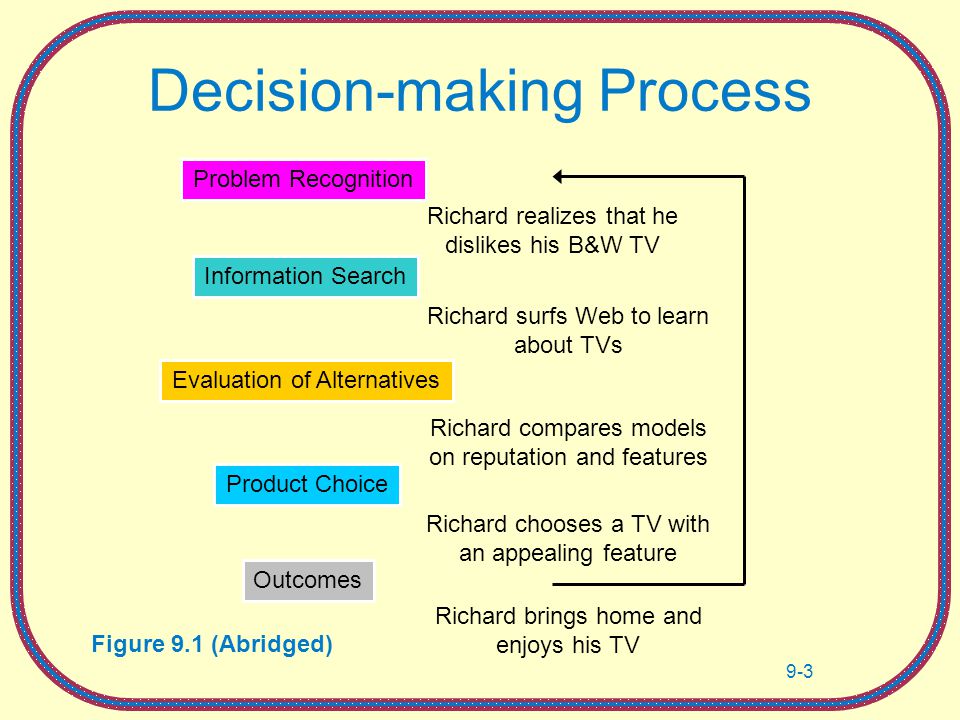 Decision-making Process

Problem Recognition

Richard realizes that he dislikes his B&W TV

Information Search

Richard surfs Web to learn about TVs

Evaluation of Alternatives

Richard compares models on reputation and features

Product Choice

Richard chooses a TV with an appealing feature

Outcomes

Richard brings home and enjoys his TV

Figure 9.1 (Abridged)

9-3